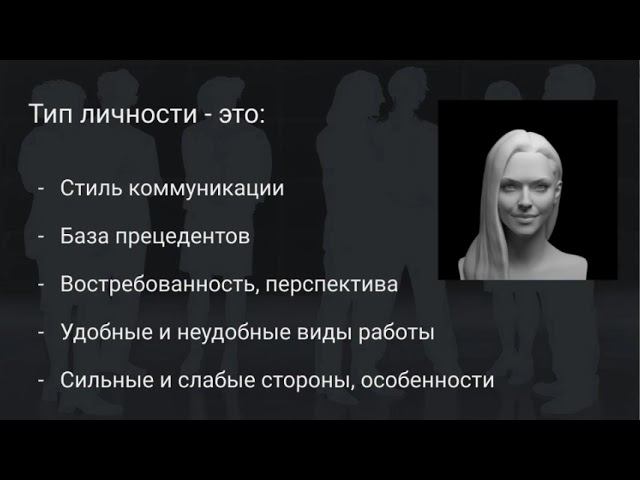 Тип личности - это:

- Стиль коммуникации
- База прецедентов
- Востребованность, перспектива
- Удобные и неудобные виды работы
- Сильные и слабые стороны, особенности